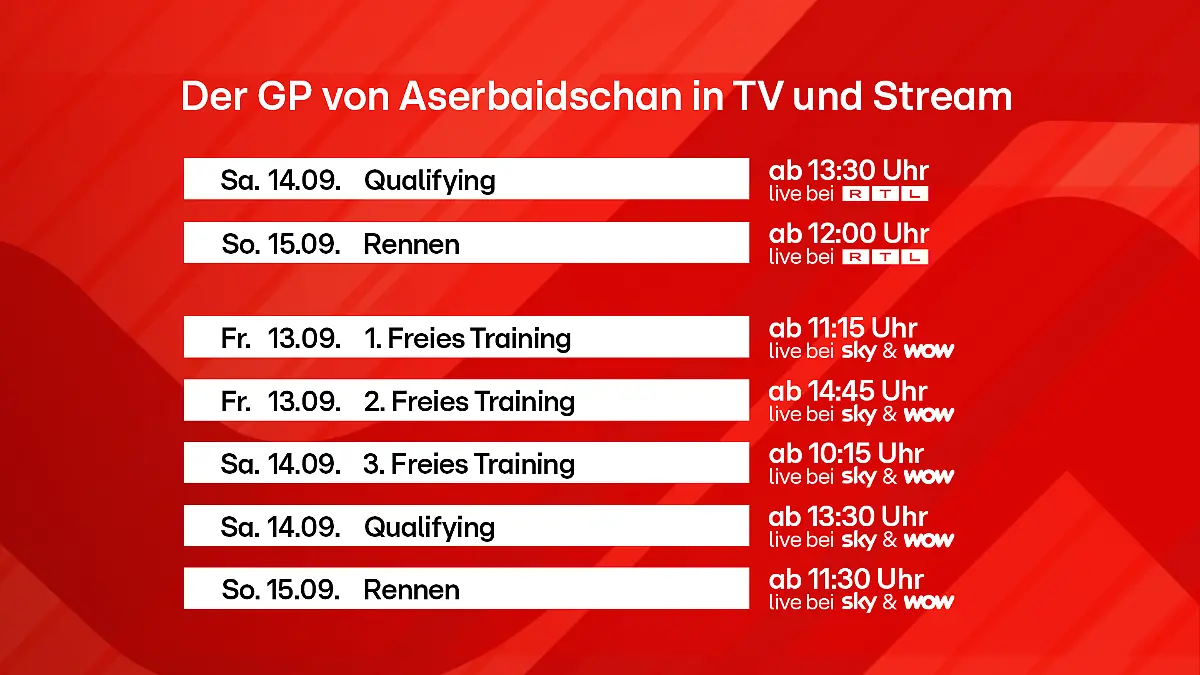 Der GP von Aserbaidschan in TV und Stream

Sa. 14.09. Qualifying
ab 13:30 Uhr
live bei RTL

So. 15.09. Rennen
ab 12:00 Uhr
live bei RTL

Fr. 13.09. 1. Freies Training
ab 11:15 Uhr
live bei sky & wow

Fr. 13.09. 2. Freies Training
ab 14:45 Uhr
live bei sky & wow

Sa. 14.09. 3. Freies Training
ab 10:15 Uhr
live bei sky & wow

Sa. 14.09. Qualifying
ab 13:30 Uhr
live bei sky & wow

So. 15.09. Rennen
ab 11:30 Uhr
live bei sky & wow